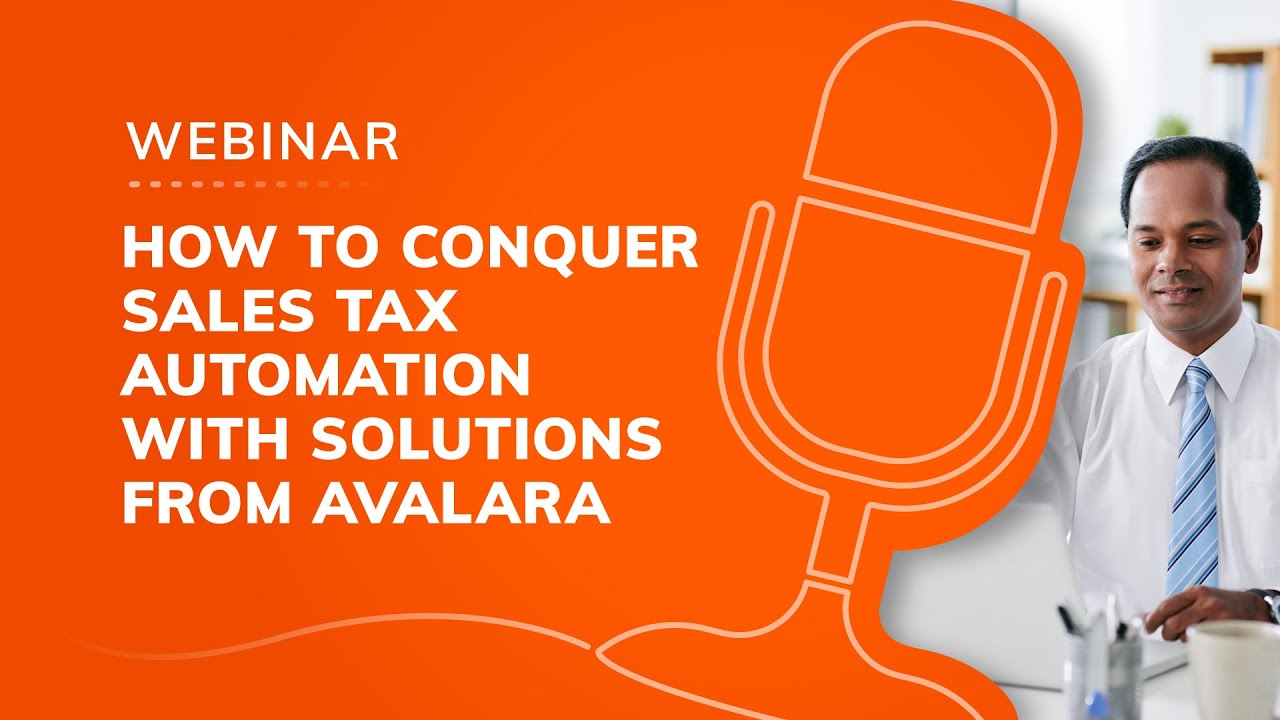 WEBINAR

HOW TO CONQUER SALES TAX AUTOMATION WITH SOLUTIONS FROM AVALARA